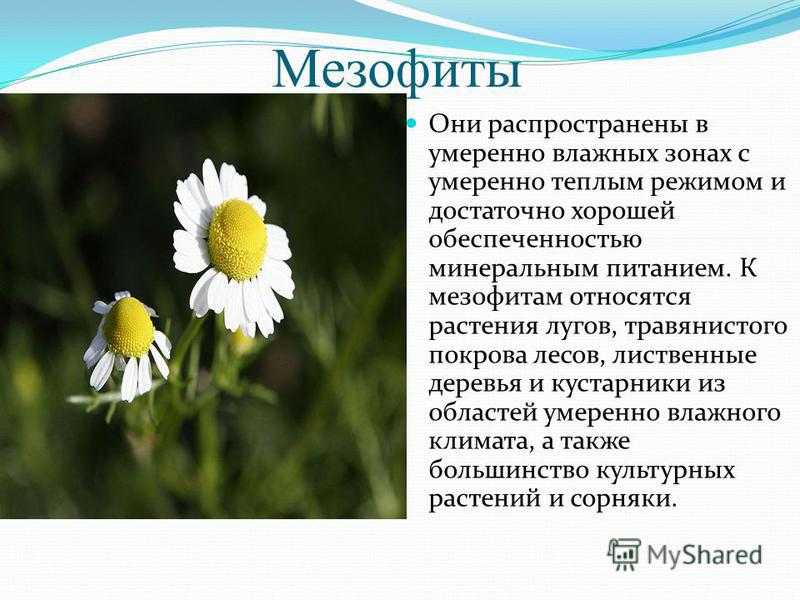 Мезофиты

Они распространены в умеренно влажных зонах с умеренно теплым режимом и достаточно хорошей обеспеченностью минеральным питанием. К мезофитам относятся растения лугов, травянистого покрова лесов, лиственные деревья и кустарники из областей умеренно влажного климата, а также большинство культурных растений и сорняки.

MyShared